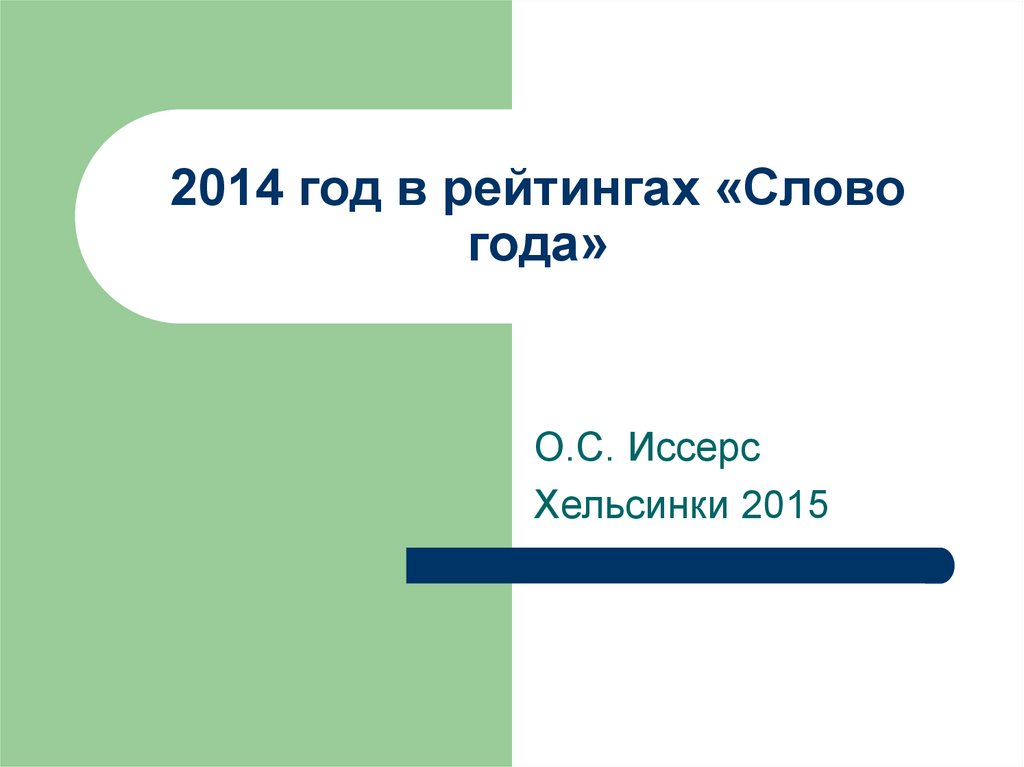 2014 год в рейтингах «Слово года»

О.С. Иссерс

Хельсинки 2015